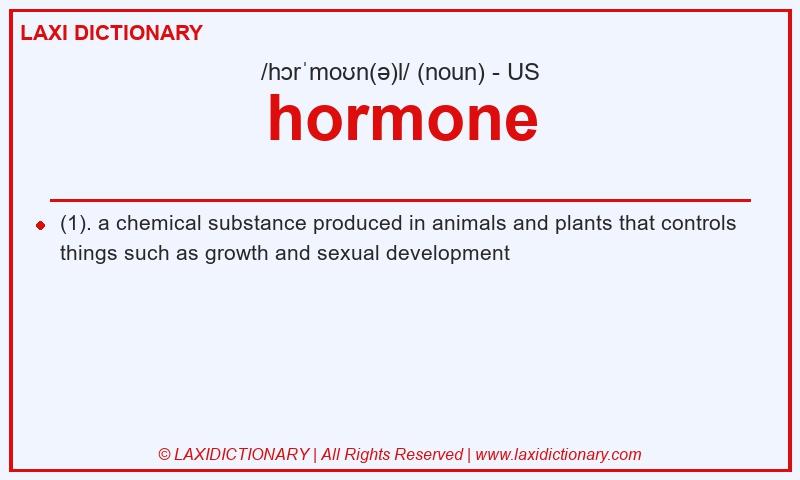 LAXI DICTIONARY

/hɔrˈmoʊn(ə)l/ (noun) - US

hormone

(1). a chemical substance produced in animals and plants that controls things such as growth and sexual development

© LAXIDICTIONARY | All Rights Reserved | www.laxidictionary.com